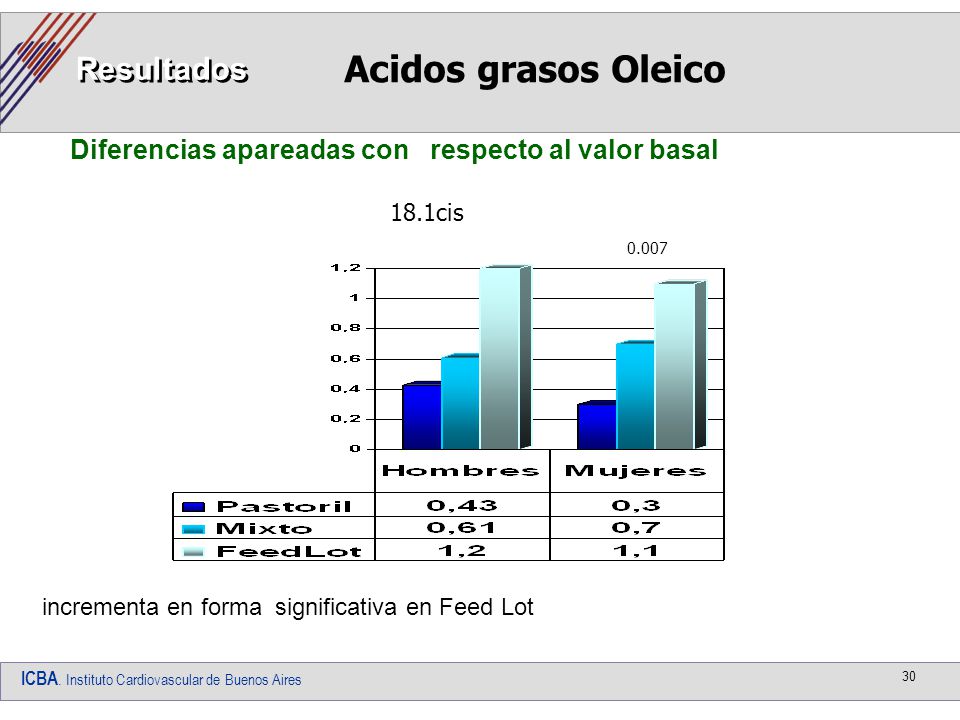 Resultados

Acidos grasos Oleico

Diferencias apareadas con respecto al valor basal

18.1cis

0.007

1.2
1
0.8
0.6
0.4
0.2
0

| | Hombres | Mujeres |
|---|---|---|
| Pastoril | 0,43 | 0,3 |
| Mixto | 0,61 | 0,7 |
| FeedLot | 1,2 | 1,1 |

incrementa en forma significativa en Feed Lot

ICBA. Instituto Cardiovascular de Buenos Aires

30